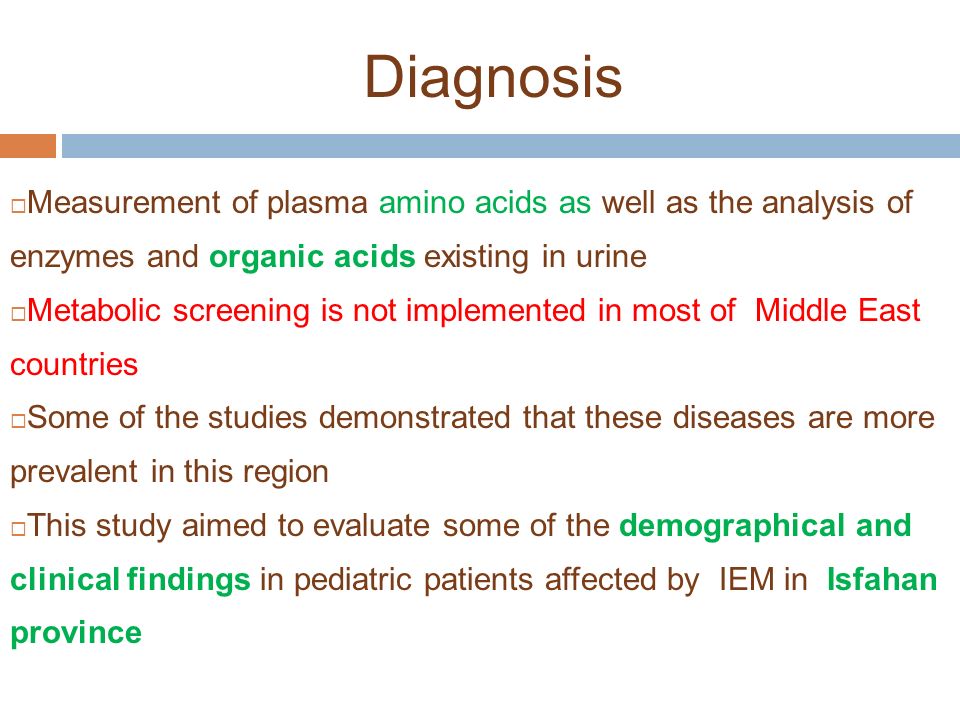 Diagnosis

□Measurement of plasma amino acids as well as the analysis of enzymes and organic acids existing in urine

□Metabolic screening is not implemented in most of Middle East countries

□Some of the studies demonstrated that these diseases are more prevalent in this region

□This study aimed to evaluate some of the demographical and clinical findings in pediatric patients affected by IEM in Isfahan province